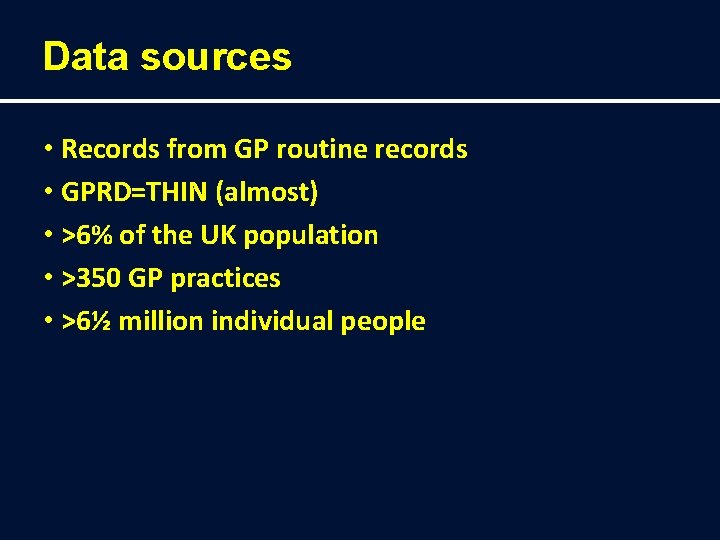 Data sources

• Records from GP routine records
• GPRD=THIN (almost)
• >6% of the UK population
• >350 GP practices
• >6½ million individual people